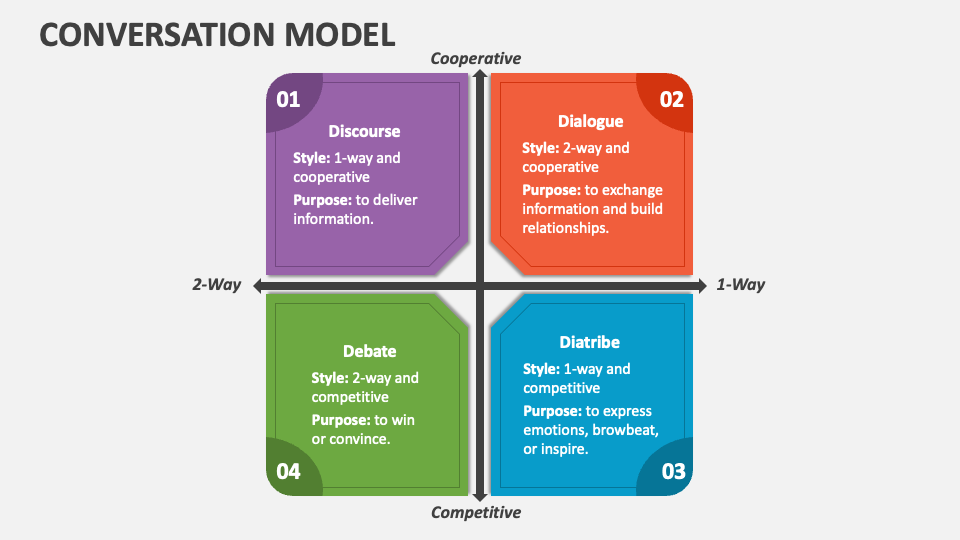 CONVERSATION MODEL

Cooperative

01

Discourse

Style: 1-way and cooperative

Purpose: to deliver information.

02

Dialogue

Style: 2-way and cooperative

Purpose: to exchange information and build relationships.

2-Way

1-Way

Debate

Style: 2-way and competitive

Purpose: to win or convince.

04

Diatribe

Style: 1-way and competitive

Purpose: to express emotions, browbeat, or inspire.

03

Competitive